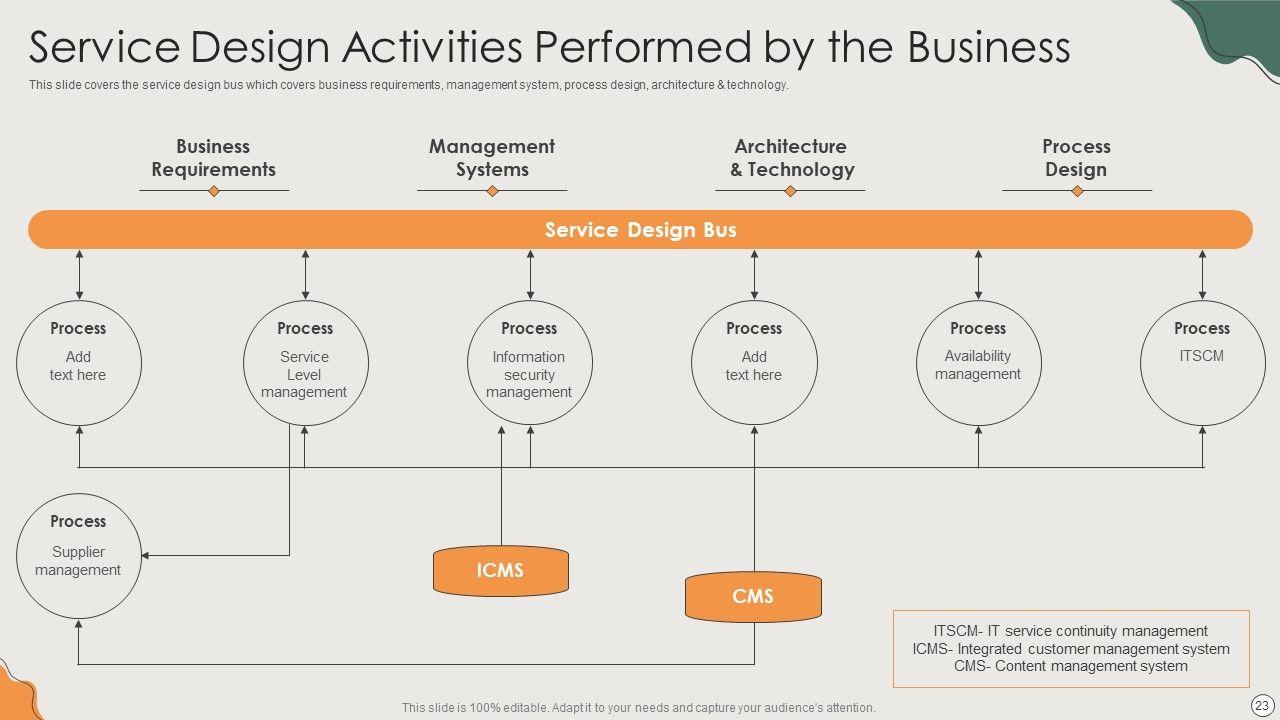 Service Design Activities Performed by the Business

This slide covers the service design bus which covers business requirements, management system, process design, architecture & technology.

Business Requirements

Management Systems

Architecture & Technology

Process Design

Service Design Bus

Process
Add text here

Process
Service Level management

Process
Information security management

Process
Add text here

Process
Availability management

Process
ITSCM

Process
Supplier management

ICMS

CMS

ITSCM- IT service continuity management
ICMS- Integrated customer management system
CMS- Content management system

This slide is 100% editable. Adapt it to your needs and capture your audience's attention.

23